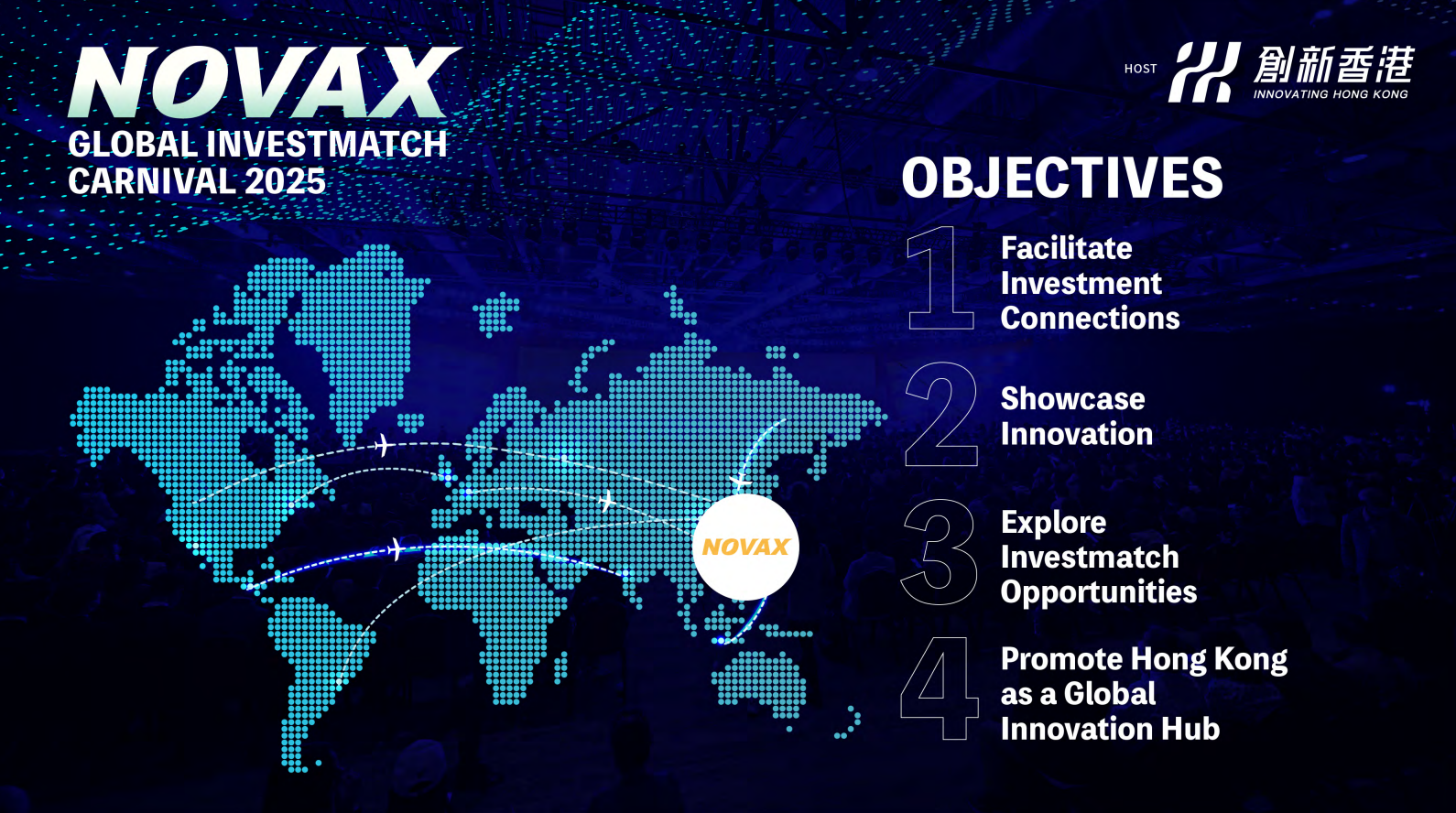 NOVAX
GLOBAL INVESTMATCH CARNIVAL 2025

HOST 創新香港 INNOVATING HONG KONG

OBJECTIVES

1 Facilitate Investment Connections

2 Showcase Innovation

3 Explore Investmatch Opportunities

4 Promote Hong Kong as a Global Innovation Hub

NOVAX